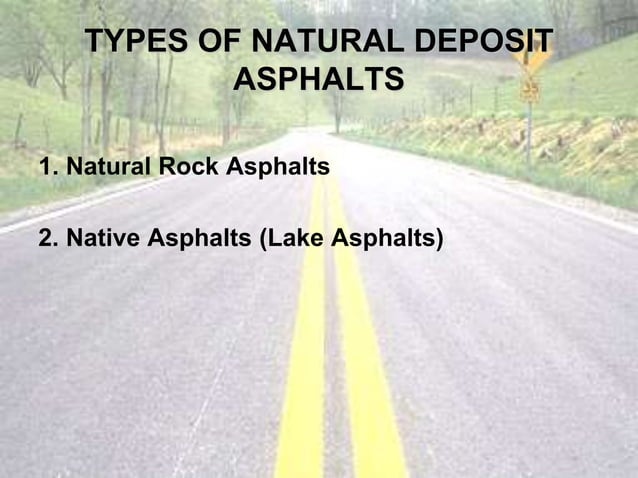 TYPES OF NATURAL DEPOSIT ASPHALTS

1. Natural Rock Asphalts

2. Native Asphalts (Lake Asphalts)